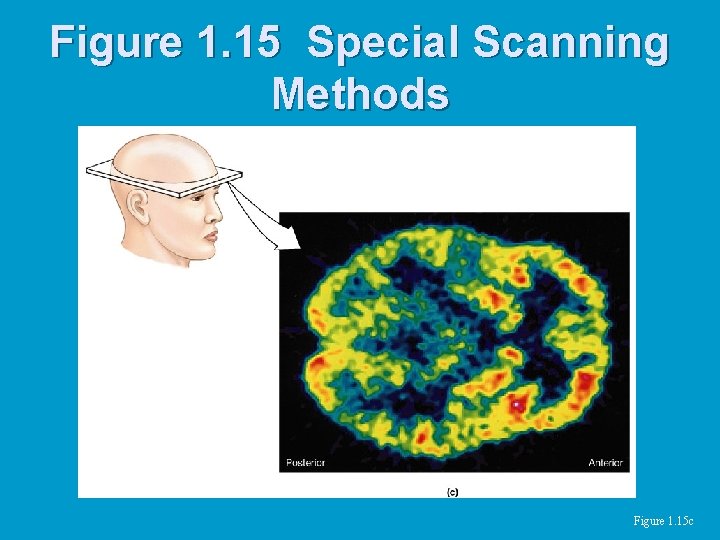 Figure 1.15 Special Scanning Methods

Posterior

Anterior

(c)

Figure 1.15c